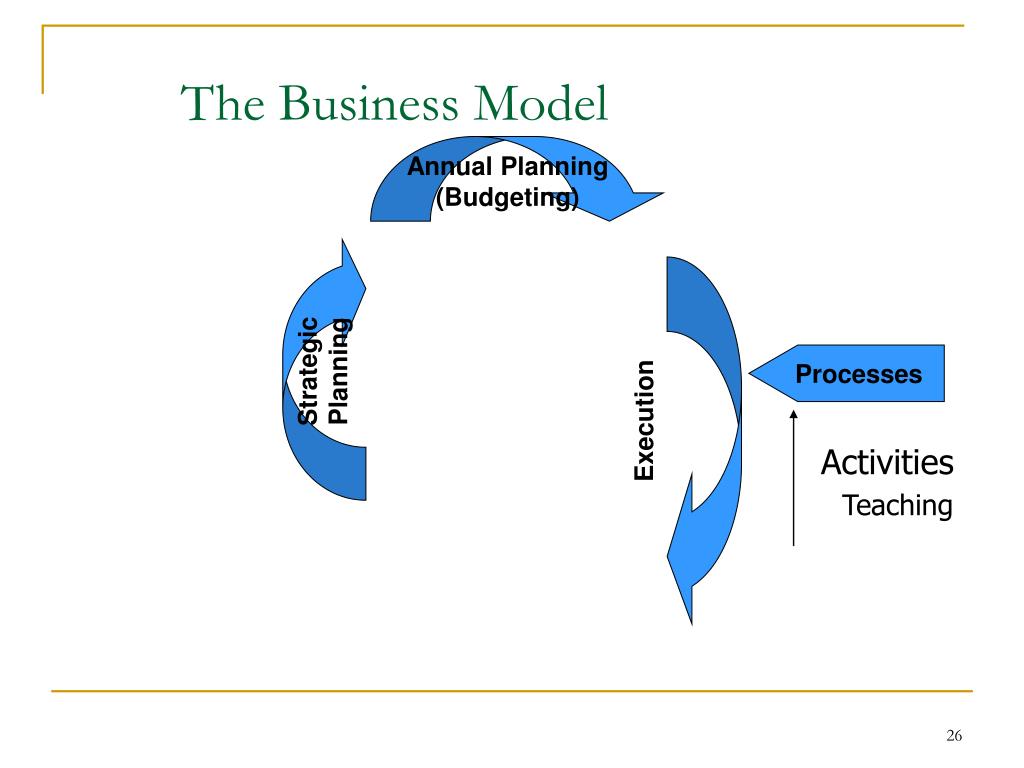 The Business Model

Annual Planning (Budgeting)

Strategic Planning

Execution

Processes

Activities

Teaching

26